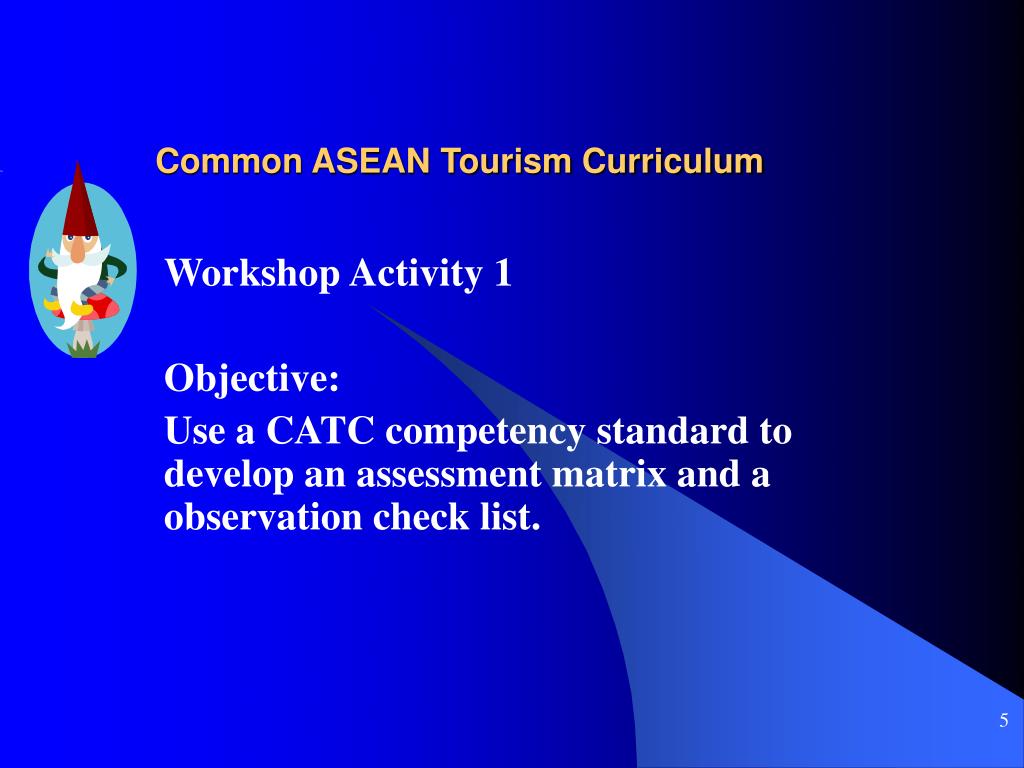 Common ASEAN Tourism Curriculum

Workshop Activity 1

Objective:

Use a CATC competency standard to develop an assessment matrix and a observation check list.

5